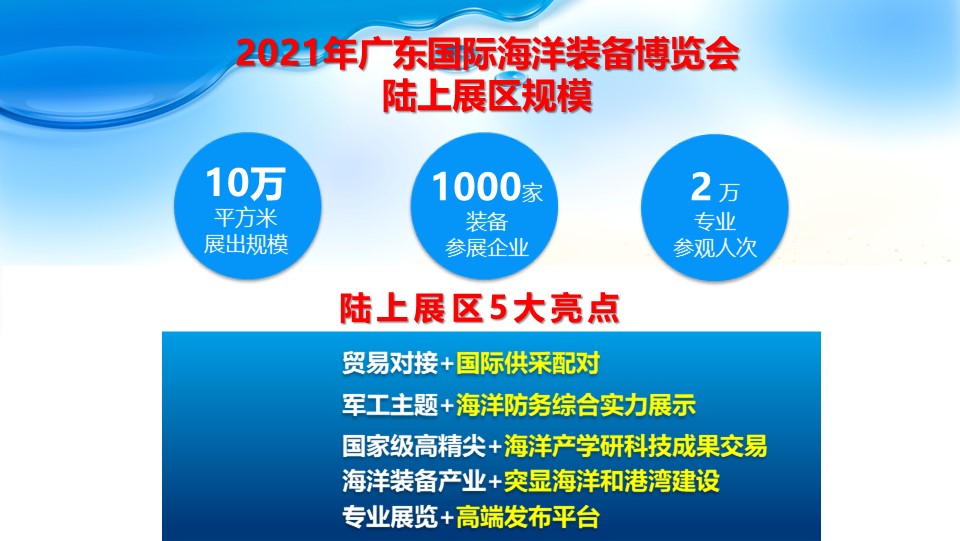 2021年广东国际海洋装备博览会
陆上展区规模

10万
平方米
展出规模

1000家
装备
参展企业

2万
专业
参观人次

陆上展区5大亮点

贸易对接+国际供采配对
军工主题+海洋防务综合实力展示
国家级高精尖+海洋产学研科技成果交易
海洋装备产业+突显海洋和港湾建设
专业展览+高端发布平台